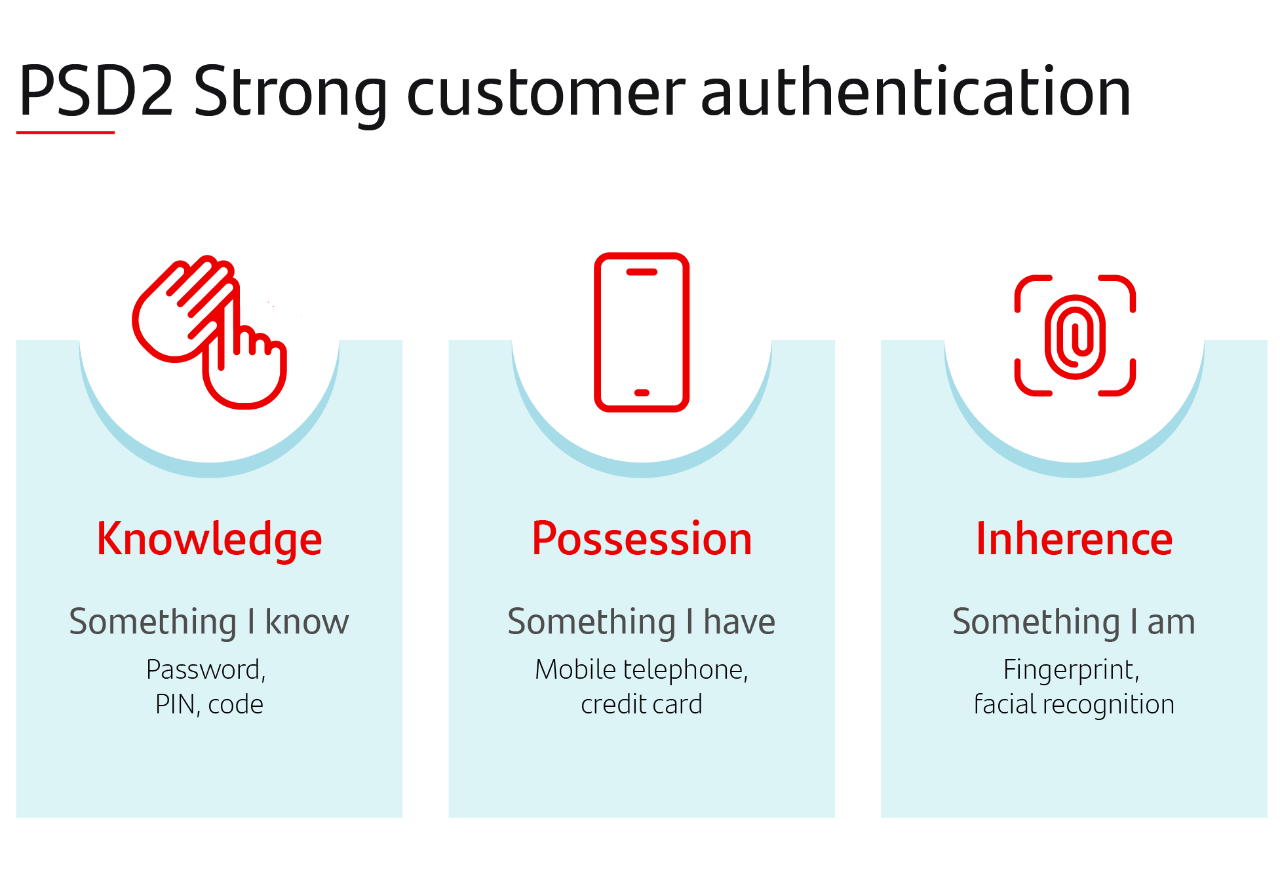 PSD2 Strong customer authentication

Knowledge

Something I know

Password, PIN, code

Possession

Something I have

Mobile telephone, credit card

Inherence

Something I am

Fingerprint, facial recognition